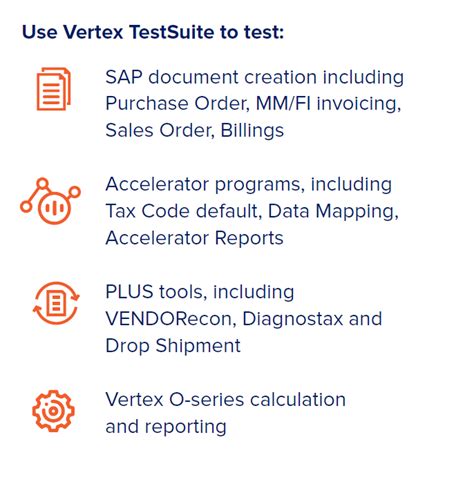 Use Vertex TestSuite to test:

SAP document creation including Purchase Order, MM/FI invoicing, Sales Order, Billings

Accelerator programs, including Tax Code default, Data Mapping, Accelerator Reports

PLUS tools, including VENDORecon, Diagnostax and Drop Shipment

Vertex O-series calculation and reporting